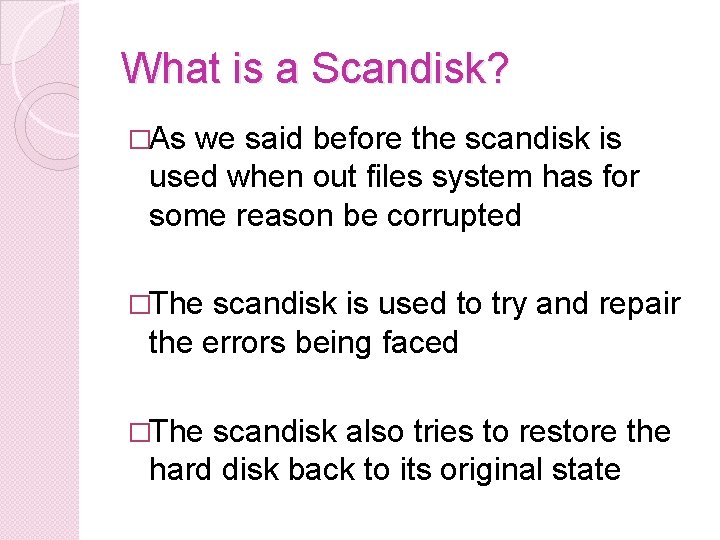 What is a Scandisk?

□As we said before the scandisk is used when out files system has for some reason be corrupted

□The scandisk is used to try and repair the errors being faced

□The scandisk also tries to restore the hard disk back to its original state